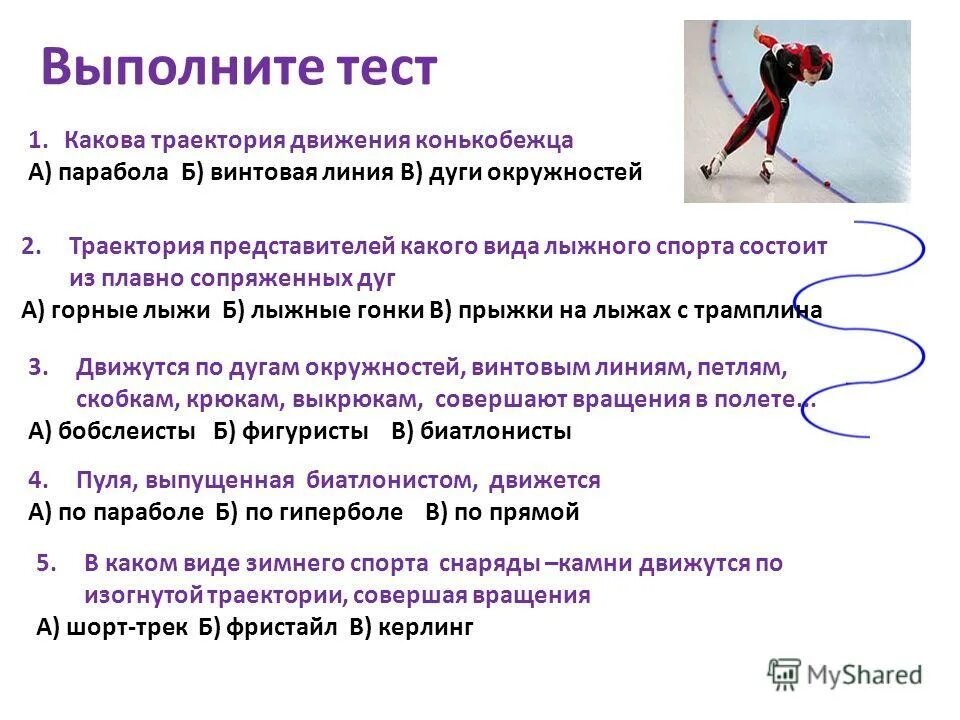 Выполните тест

1. Какова траектория движения конькобежца
А) парабола Б) винтовая линия В) дуги окружностей

2. Траектория представителей какого вида лыжного спорта состоит из плавно сопряженных дуг
А) горные лыжи Б) лыжные гонки В) прыжки на лыжах с трамплина

3. Движутся по дугам окружностей, винтовым линиям, петлям, скобкам, крюкам, выкрюкам, совершают вращения в полете…
А) бобслеисты Б) фигуристы В) биатлонисты

4. Пуля, выпущенная биатлонистом, движется
А) по параболе Б) по гиперболе В) по прямой

5. В каком виде зимнего спорта снаряды –камни движутся по изогнутой траектории, совершая вращения
А) шорт-трек Б) фристайл В) керлинг

MyShared